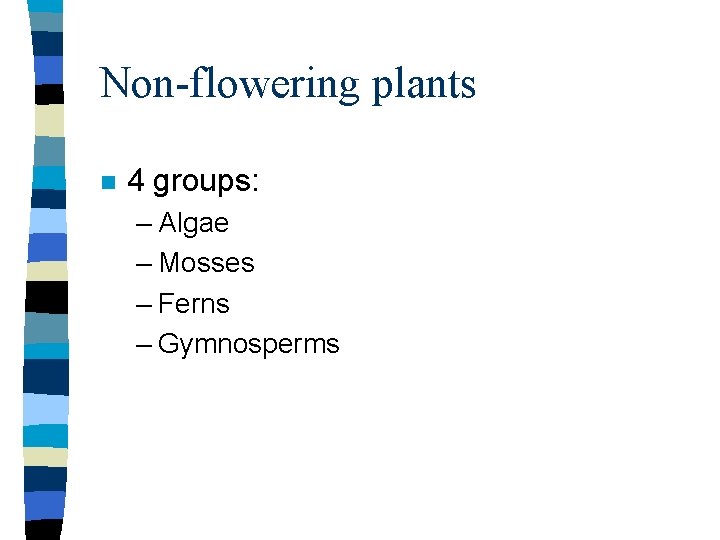 Non-flowering plants

4 groups:
– Algae
– Mosses
– Ferns
– Gymnosperms